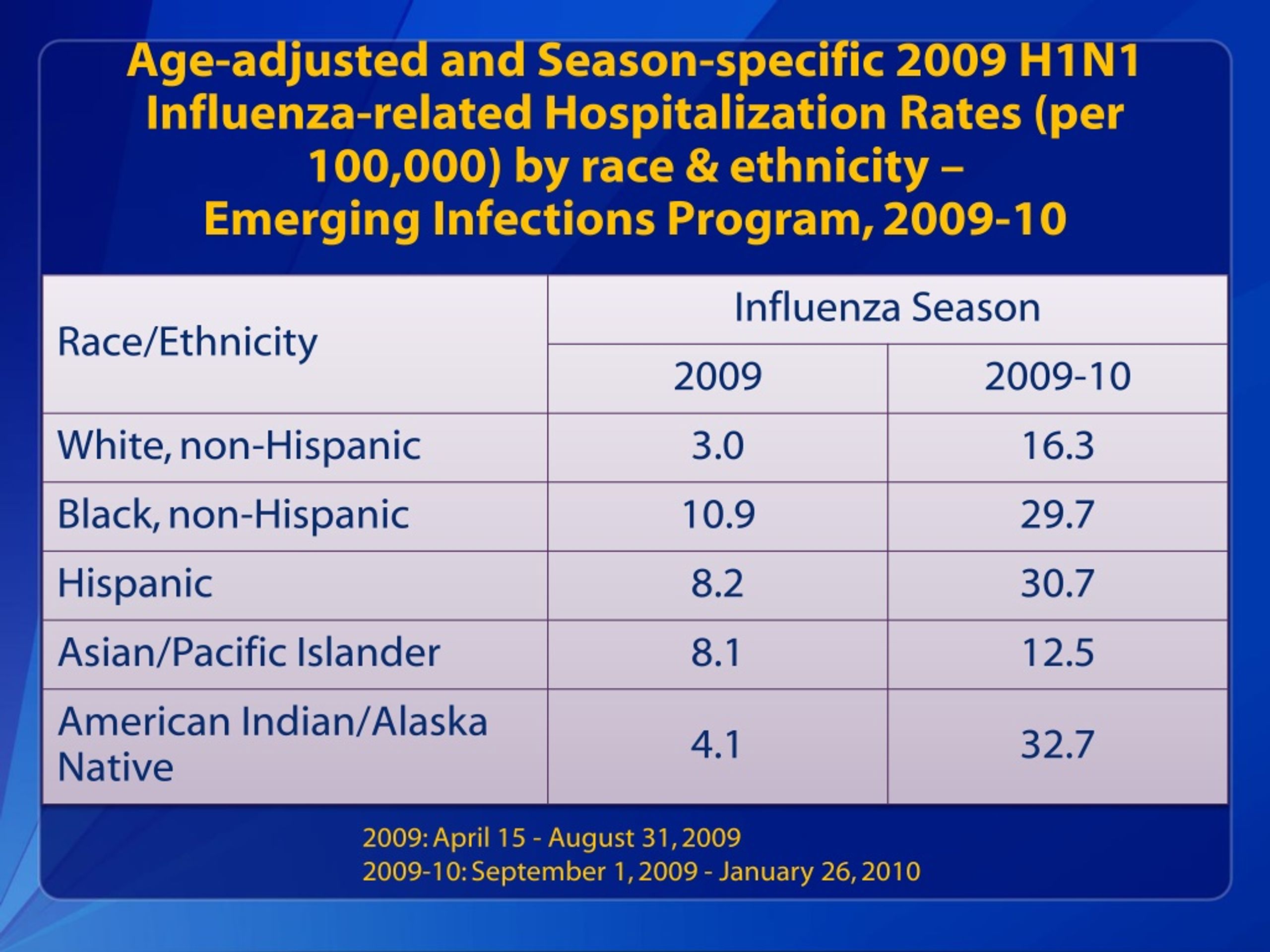 Age-adjusted and Season-specific 2009 H1N1 Influenza-related Hospitalization Rates (per 100,000) by race & ethnicity – Emerging Infections Program, 2009-10

| Race/Ethnicity | Influenza Season | |
|---|---|---|
| | 2009 | 2009-10 |
| White, non-Hispanic | 3.0 | 16.3 |
| Black, non-Hispanic | 10.9 | 29.7 |
| Hispanic | 8.2 | 30.7 |
| Asian/Pacific Islander | 8.1 | 12.5 |
| American Indian/Alaska Native | 4.1 | 32.7 |

2009: April 15 - August 31, 2009
2009-10: September 1, 2009 - January 26, 2010